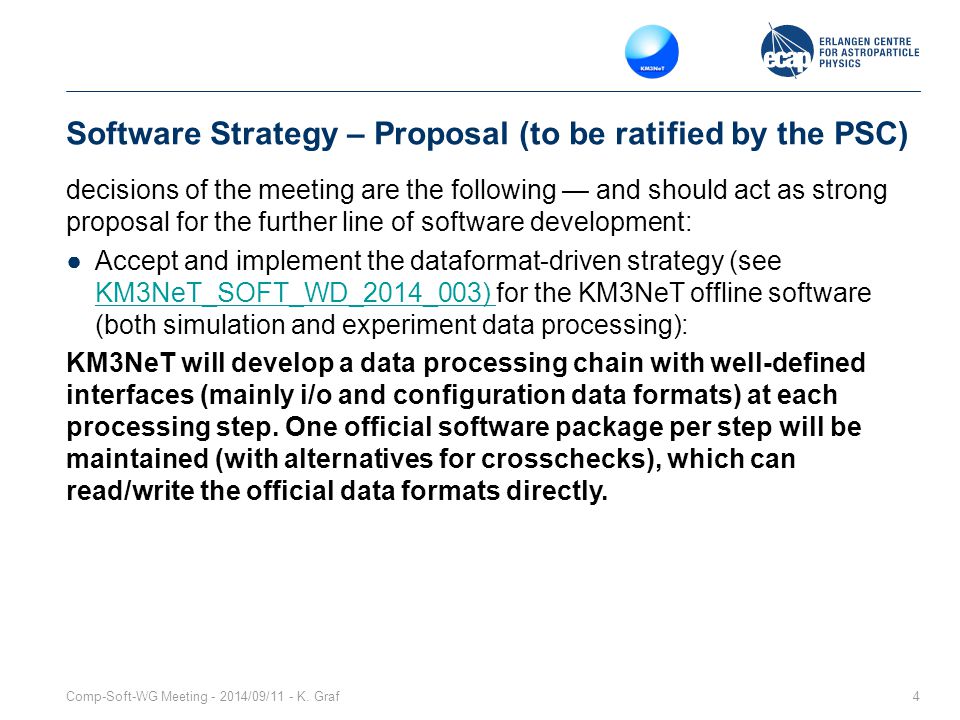 KM3NeT

ecap ERLANGEN CENTRE FOR ASTROPARTICLE PHYSICS

Software Strategy – Proposal (to be ratified by the PSC)

decisions of the meeting are the following — and should act as strong proposal for the further line of software development:

● Accept and implement the dataformat-driven strategy (see KM3NeT_SOFT_WD_2014_003) for the KM3NeT offline software (both simulation and experiment data processing):

KM3NeT will develop a data processing chain with well-defined interfaces (mainly i/o and configuration data formats) at each processing step. One official software package per step will be maintained (with alternatives for crosschecks), which can read/write the official data formats directly.

Comp-Soft-WG Meeting - 2014/09/11 - K. Graf

4